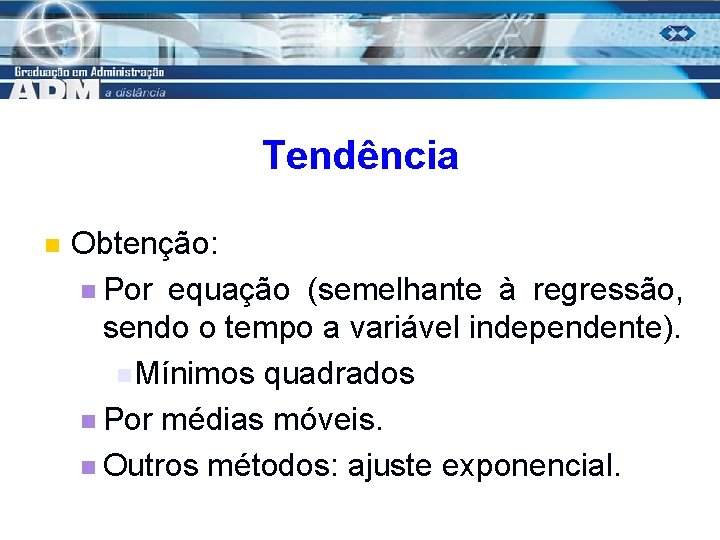 Graduação em Administração
ADM a distância

Tendência

Obtenção:

Por equação (semelhante à regressão, sendo o tempo a variável independente).

Mínimos quadrados

Por médias móveis.

Outros métodos: ajuste exponencial.